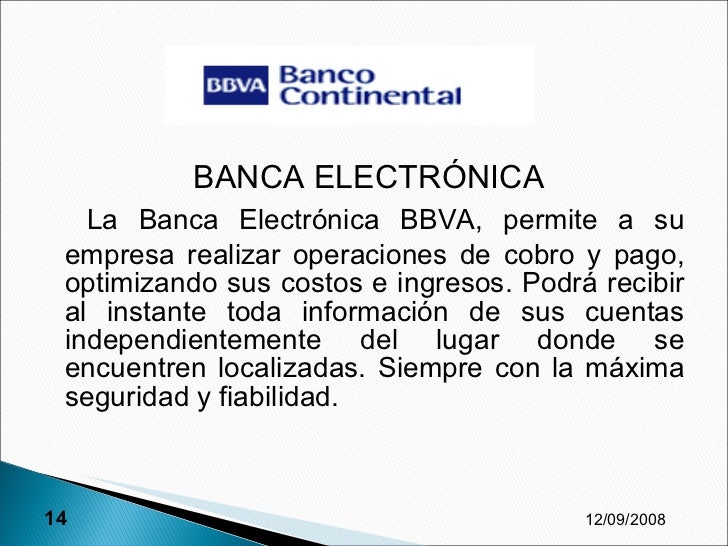 BBVA Banco Continental

BANCA ELECTRÓNICA

La Banca Electrónica BBVA, permite a su empresa realizar operaciones de cobro y pago, optimizando sus costos e ingresos. Podrá recibir al instante toda información de sus cuentas independientemente del lugar donde se encuentren localizadas. Siempre con la máxima seguridad y fiabilidad.

14

12/09/2008